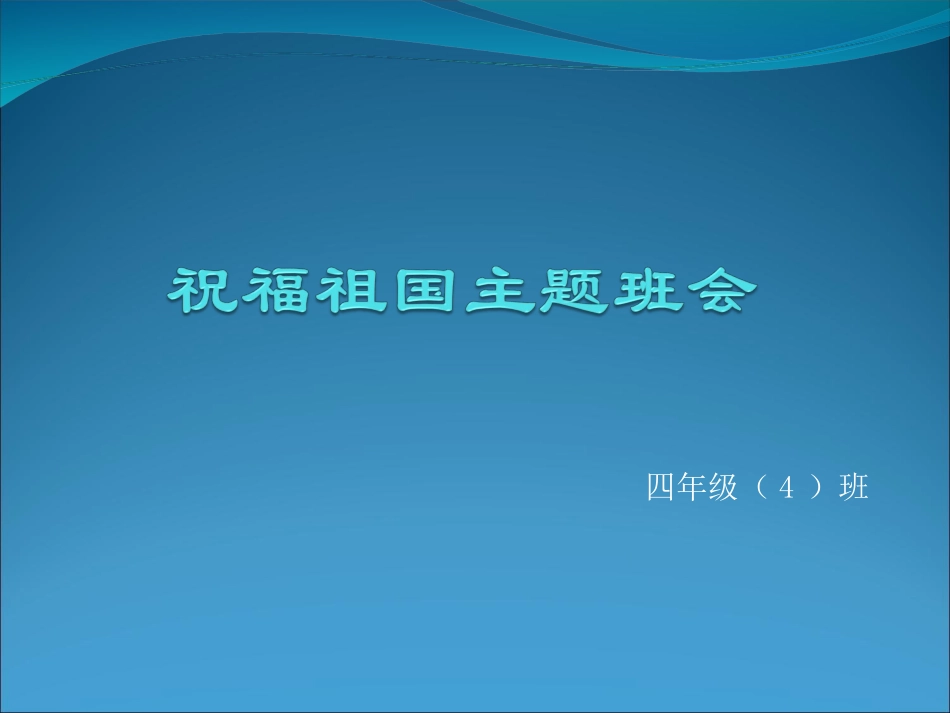 祝福祖国主题班会

四年级（４）班